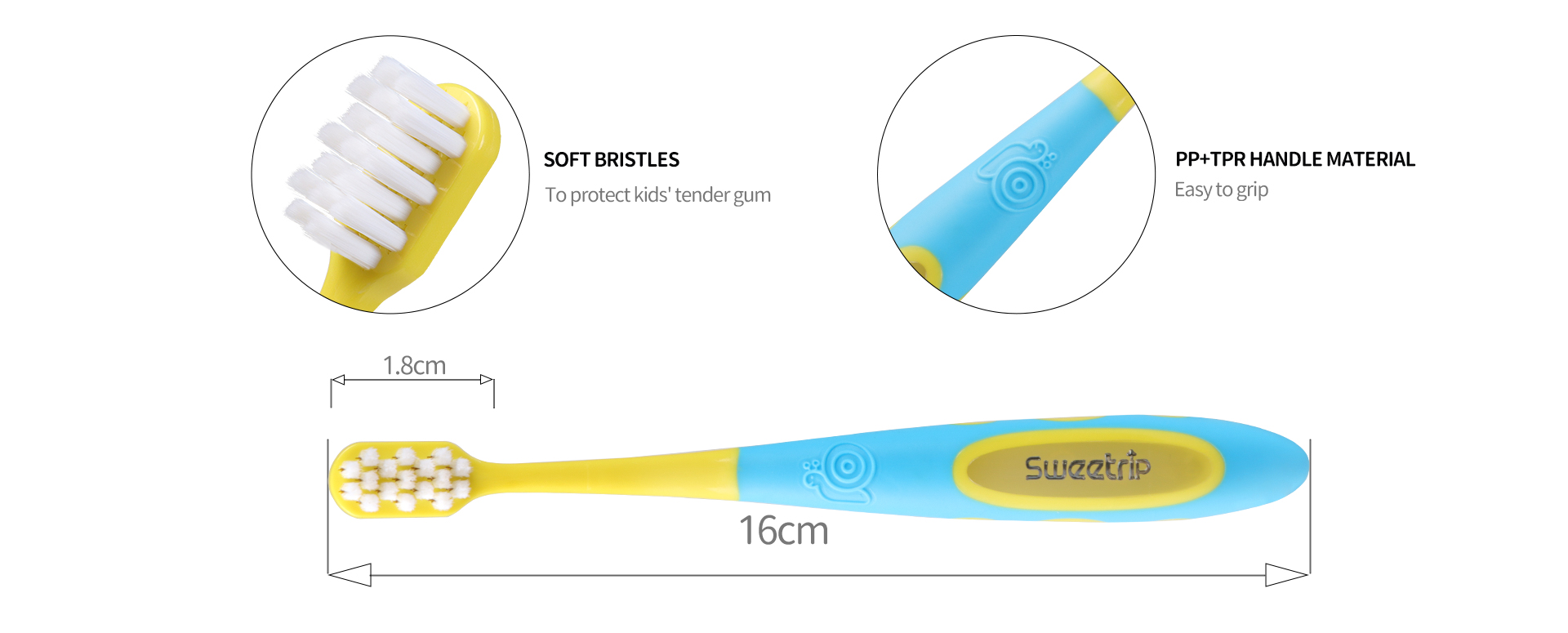 SOFT BRISTLES
To protect kids' tender gum

PP+TPR HANDLE MATERIAL
Easy to grip

1.8cm

Sweetrip

16cm